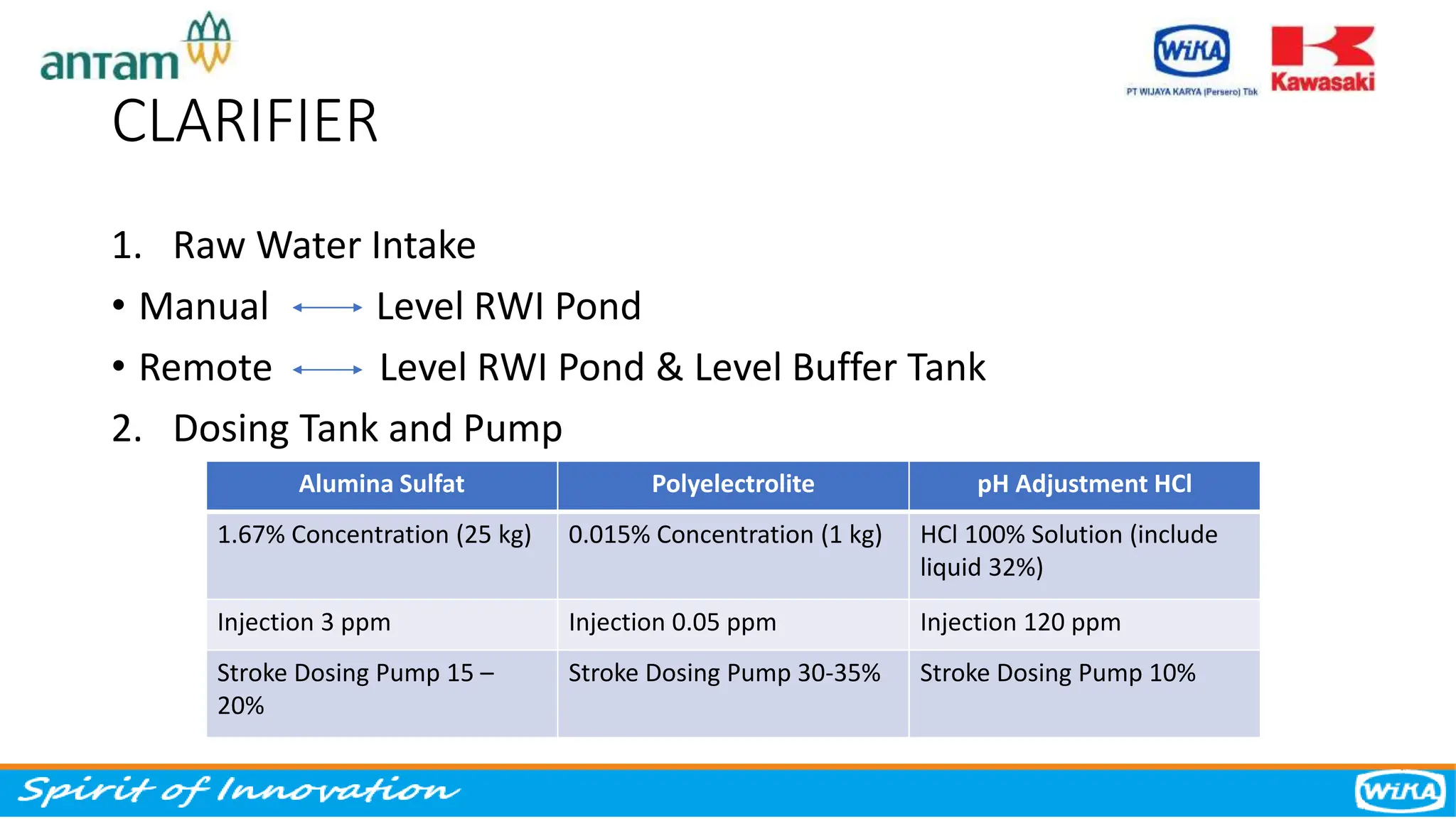 antam

WIKA
PT WIJAYA KARYA (Persero) Tbk

Kawasaki

CLARIFIER

1. Raw Water Intake

• Manual ⟷ Level RWI Pond

• Remote ⟷ Level RWI Pond & Level Buffer Tank

2. Dosing Tank and Pump

| Alumina Sulfat | Polyelectrolite | pH Adjustment HCl |
|---|---|---|
| 1.67% Concentration (25 kg) | 0.015% Concentration (1 kg) | HCl 100% Solution (include liquid 32%) |
| Injection 3 ppm | Injection 0.05 ppm | Injection 120 ppm |
| Stroke Dosing Pump 15 – 20% | Stroke Dosing Pump 30-35% | Stroke Dosing Pump 10% |

Spirit of Innovation

WIKA